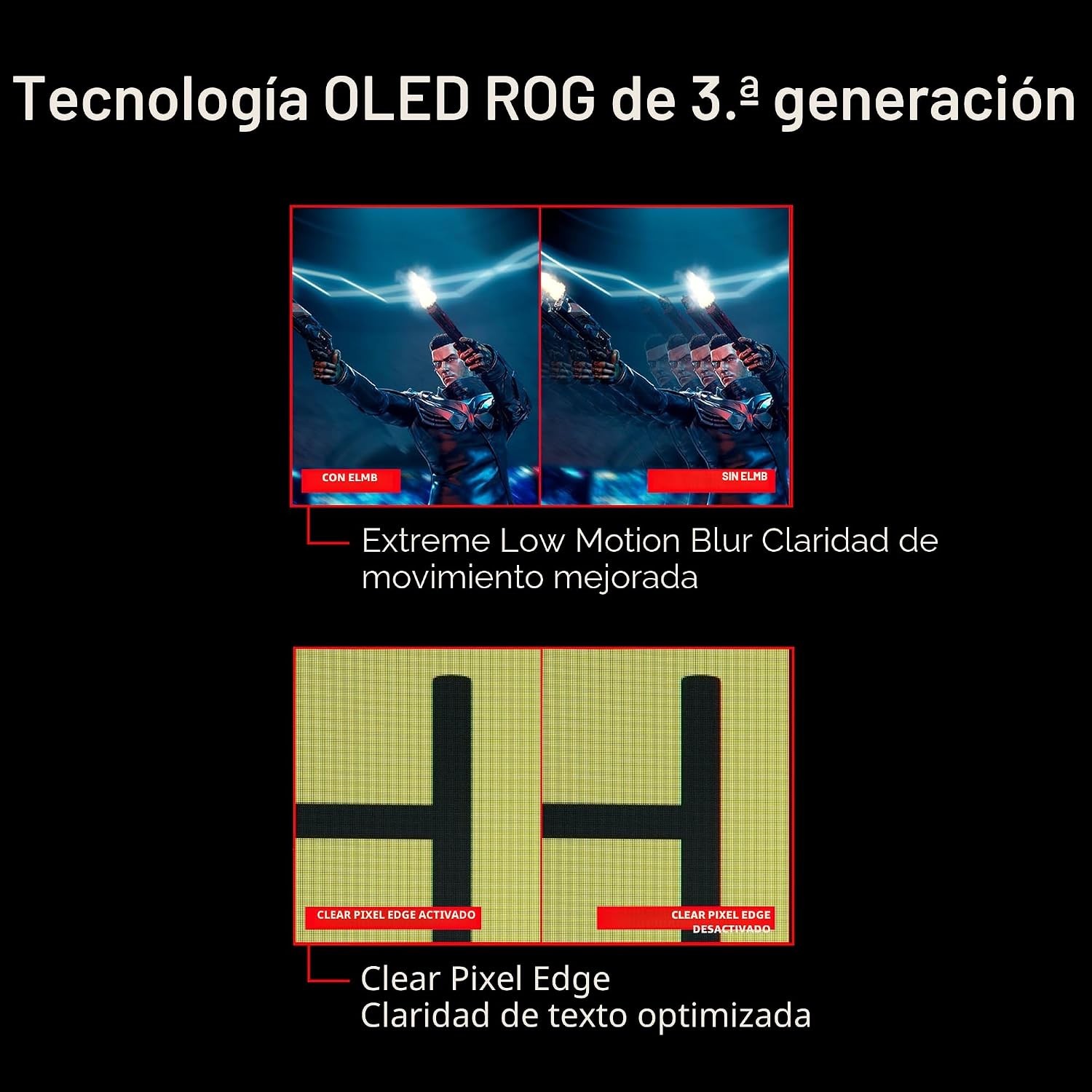 Tecnología OLED ROG de 3.ª generación

CON ELMB

SIN ELMB

Extreme Low Motion Blur Claridad de movimiento mejorada

CLEAR PIXEL EDGE ACTIVADO

CLEAR PIXEL EDGE DESACTIVADO

Clear Pixel Edge
Claridad de texto optimizada